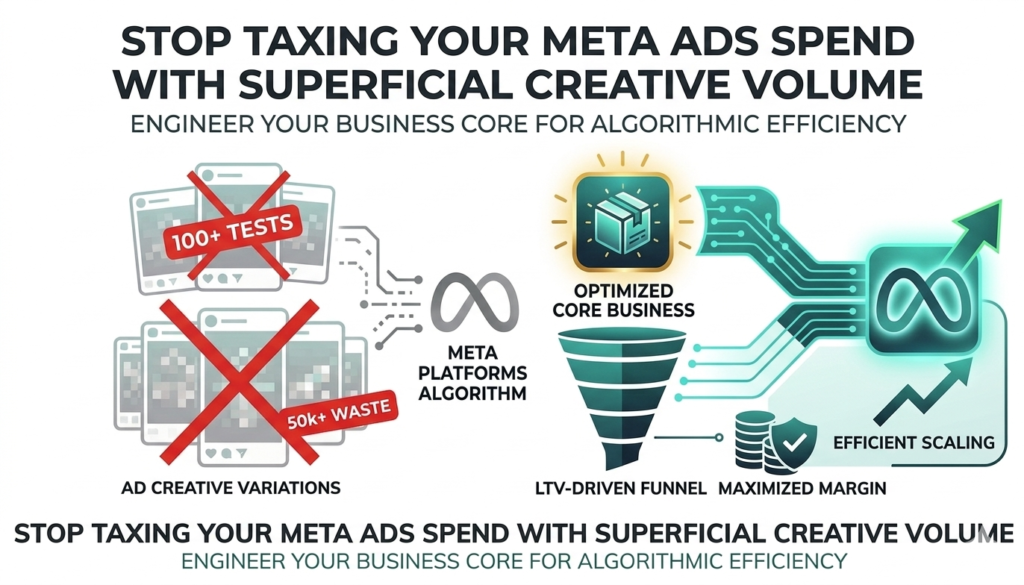 STOP TAXING YOUR META ADS SPEND WITH SUPERFICIAL CREATIVE VOLUME
ENGINEER YOUR BUSINESS CORE FOR ALGORITHMIC EFFICIENCY

100+ TESTS

50k+ WASTE

AD CREATIVE VARIATIONS

META PLATFORMS ALGORITHM

OPTIMIZED CORE BUSINESS

LTV-DRIVEN FUNNEL

MAXIMIZED MARGIN

EFFICIENT SCALING

STOP TAXING YOUR META ADS SPEND WITH SUPERFICIAL CREATIVE VOLUME
ENGINEER YOUR BUSINESS CORE FOR ALGORITHMIC EFFICIENCY